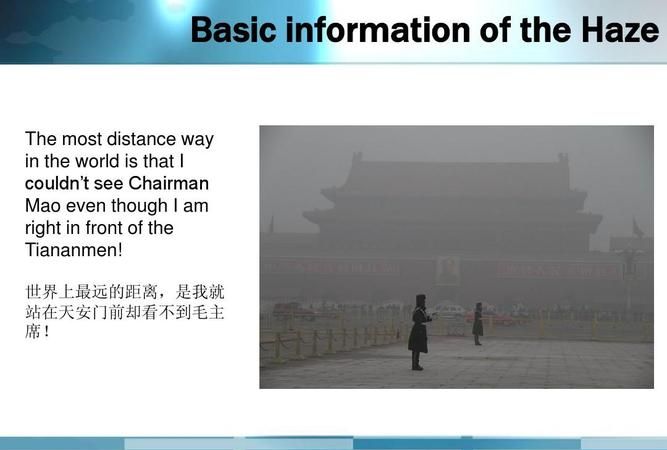 Basic information of the Haze

The most distance way in the world is that I couldn't see Chairman Mao even though I am right in front of the Tiananmen!

世界上最远的距离，是我就站在天安门前却看不到毛主席！